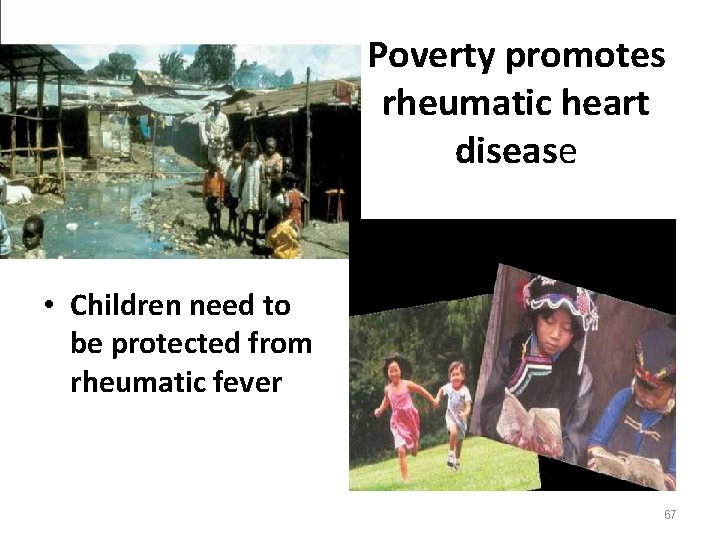 Poverty promotes rheumatic heart disease

• Children need to be protected from rheumatic fever

67